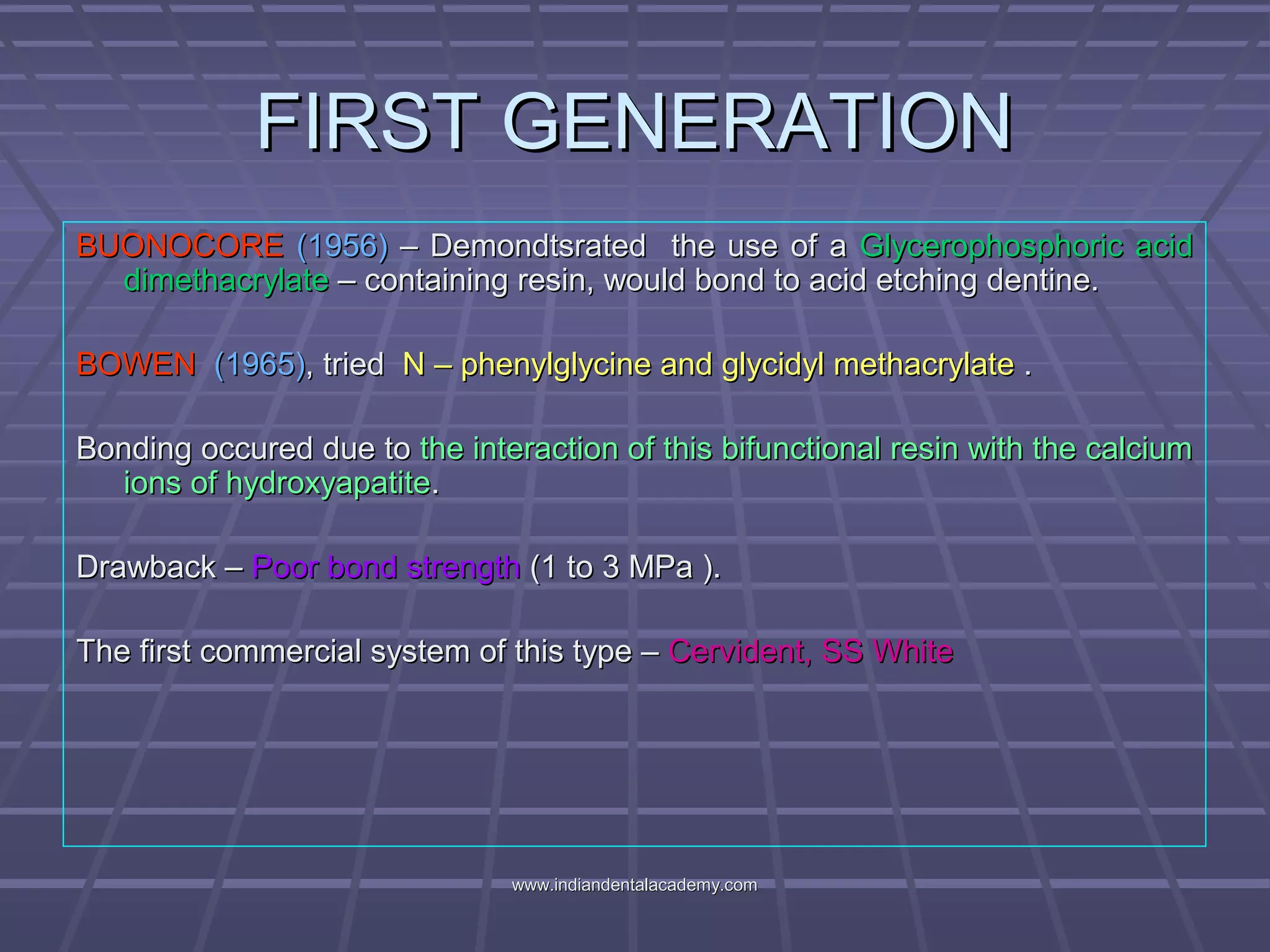 FIRST GENERATION

BUONOCORE (1956) – Demondtsrated the use of a Glycerophosphoric acid dimethacrylate – containing resin, would bond to acid etching dentine.

BOWEN (1965), tried N – phenylglycine and glycidyl methacrylate .

Bonding occured due to the interaction of this bifunctional resin with the calcium ions of hydroxyapatite.

Drawback – Poor bond strength (1 to 3 MPa ).

The first commercial system of this type – Cervident, SS White

www.indiandentalacademy.com